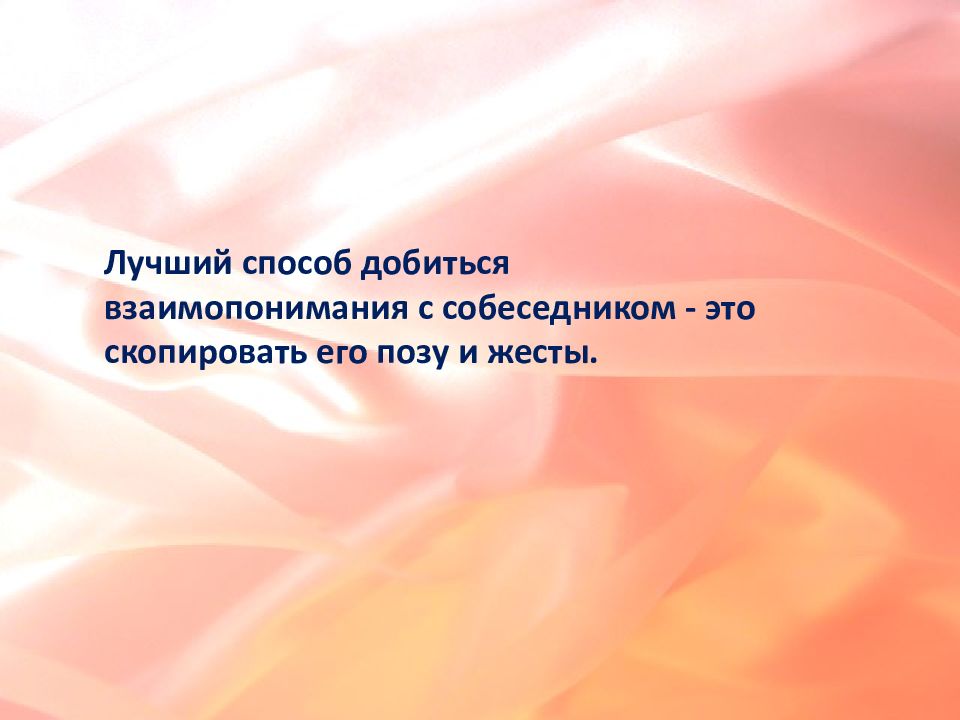 Лучший способ добиться взаимопонимания с собеседником - это скопировать его позу и жесты.